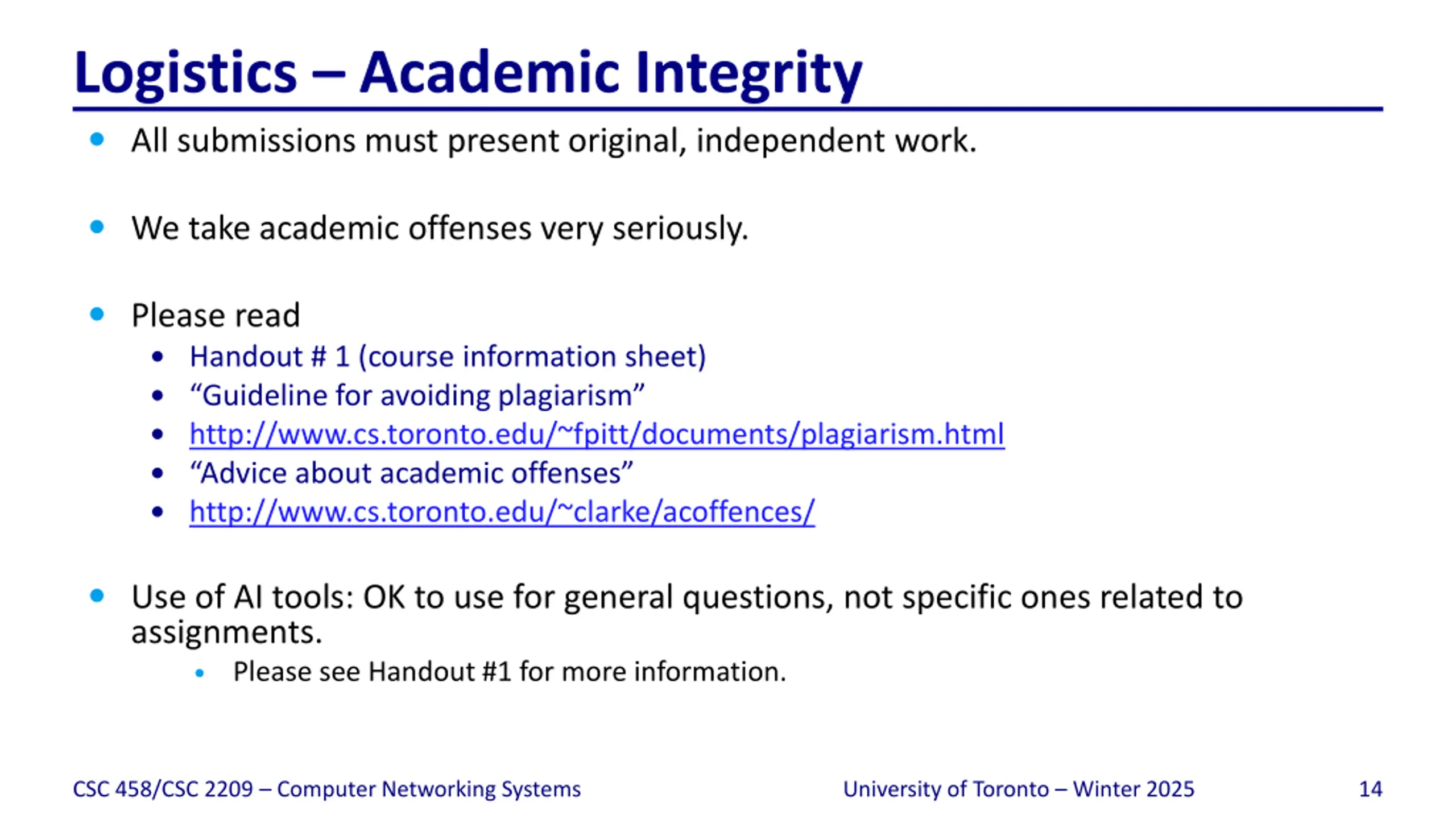 Logistics – Academic Integrity

- All submissions must present original, independent work.

- We take academic offenses very seriously.

- Please read
  - Handout # 1 (course information sheet)
  - “Guideline for avoiding plagiarism”
  - http://www.cs.toronto.edu/~fpitt/documents/plagiarism.html
  - “Advice about academic offenses”
  - http://www.cs.toronto.edu/~clarke/acoffences/

- Use of AI tools: OK to use for general questions, not specific ones related to assignments.
  - Please see Handout #1 for more information.

CSC 458/CSC 2209 – Computer Networking Systems

University of Toronto – Winter 2025

14